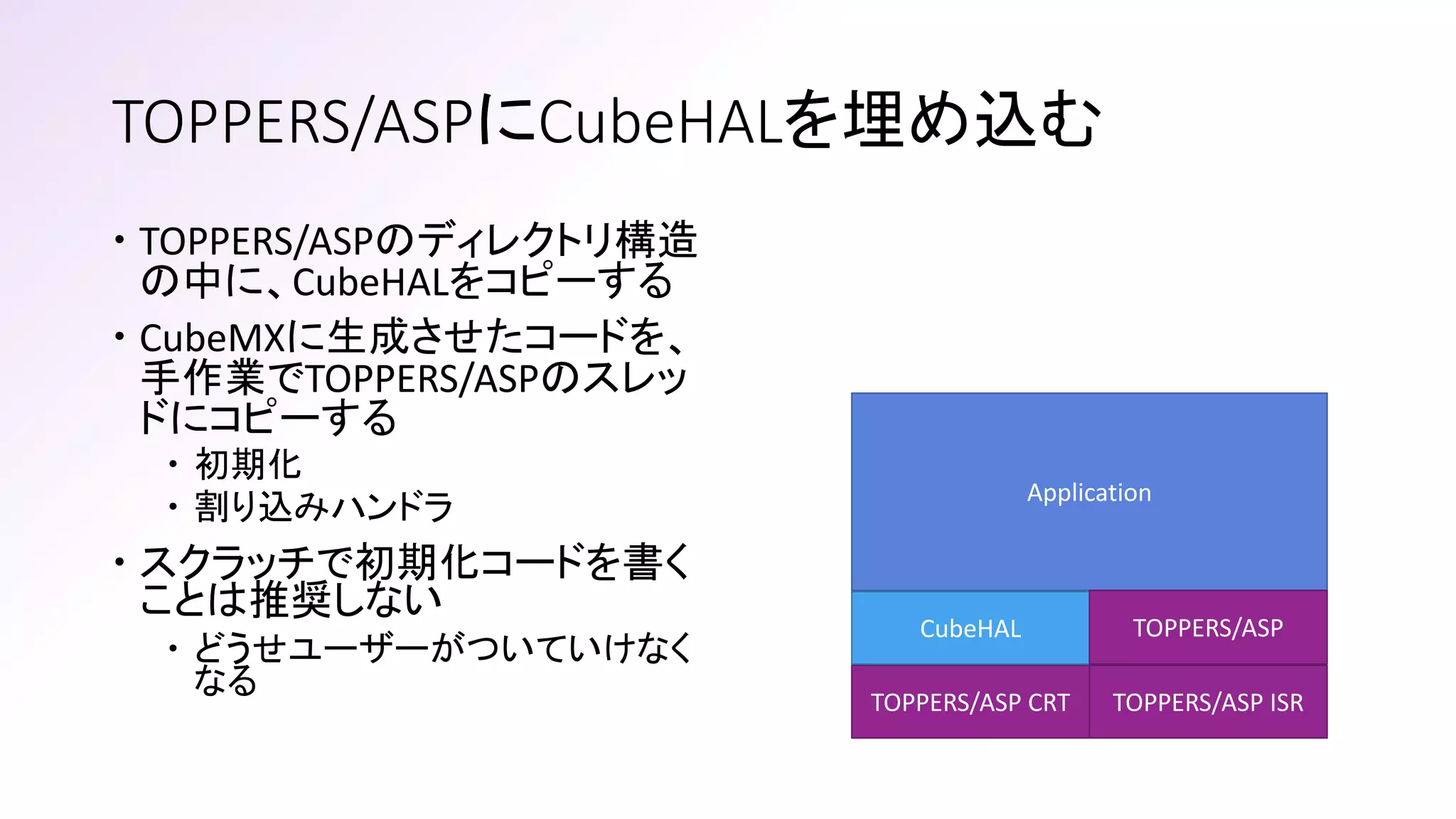 TOPPERS/ASPにCubeHALを埋め込む

• TOPPERS/ASPのディレクトリ構造の中に、CubeHALをコピーする
• CubeMXに生成させたコードを、手作業でTOPPERS/ASPのスレッドにコピーする
 • 初期化
 • 割り込みハンドラ
• スクラッチで初期化コードを書くことは推奨しない
 • どうせユーザーがついていけなくなる

Application
CubeHAL
TOPPERS/ASP
TOPPERS/ASP CRT
TOPPERS/ASP ISR